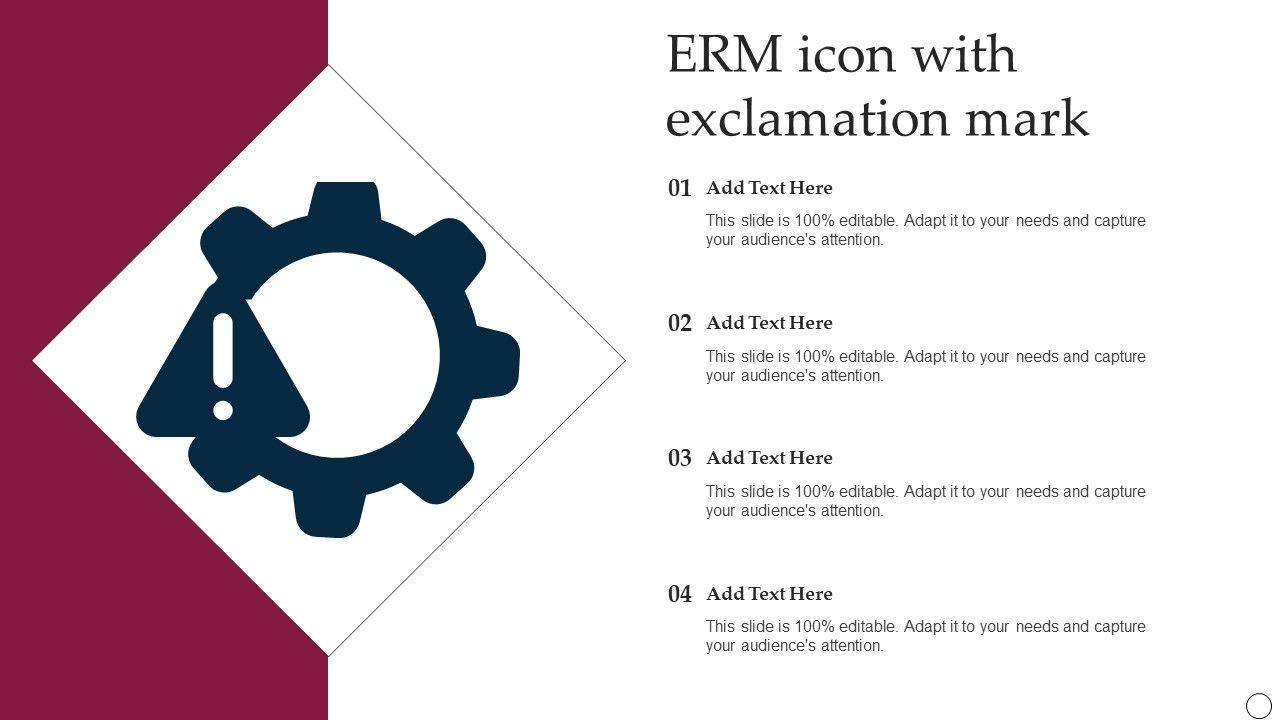 ERM icon with exclamation mark

01 Add Text Here

This slide is 100% editable. Adapt it to your needs and capture your audience's attention.

02 Add Text Here

This slide is 100% editable. Adapt it to your needs and capture your audience's attention.

03 Add Text Here

This slide is 100% editable. Adapt it to your needs and capture your audience's attention.

04 Add Text Here

This slide is 100% editable. Adapt it to your needs and capture your audience's attention.